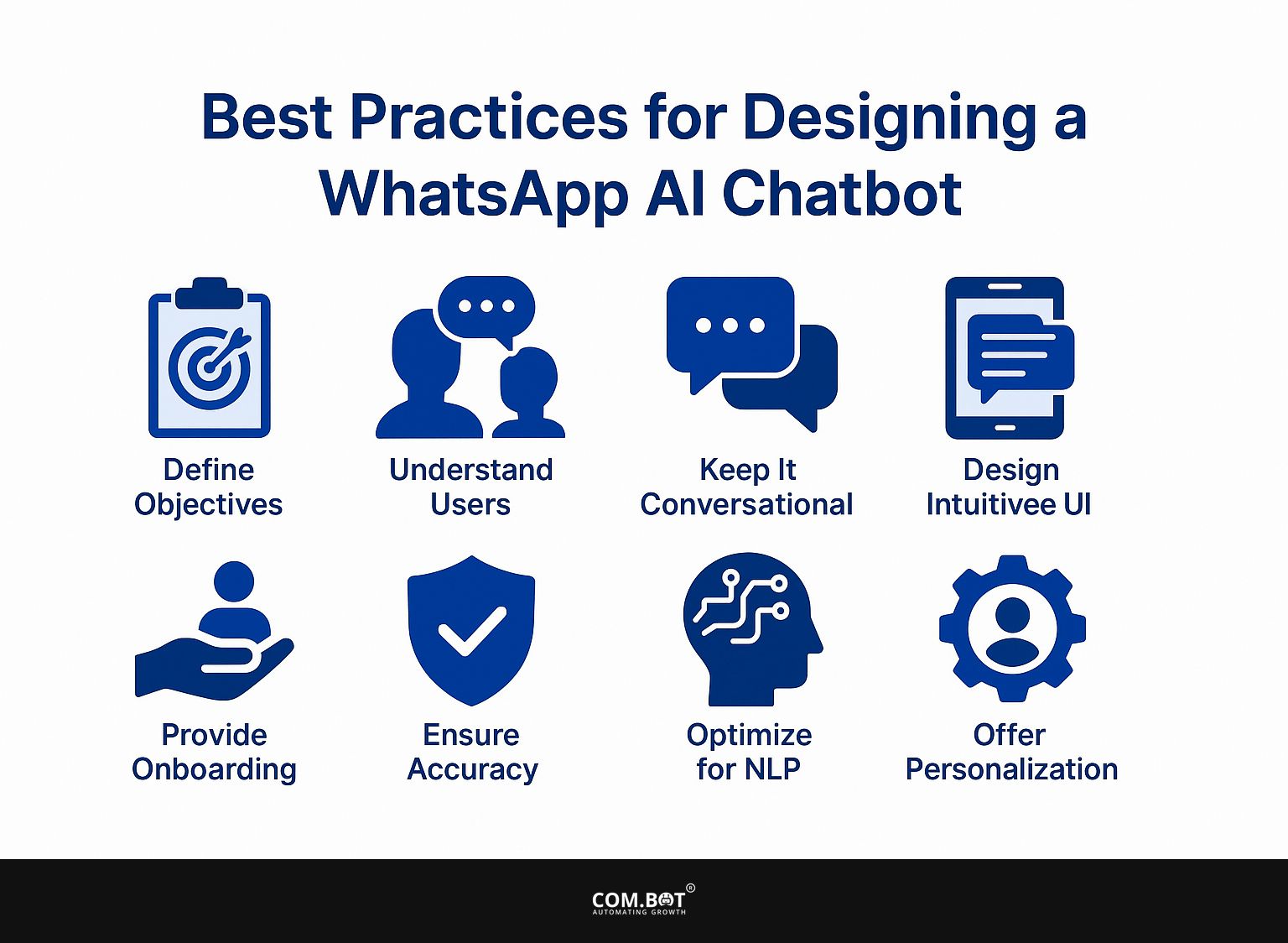 Best Practices for Designing a WhatsApp AI Chatbot

Define Objectives

Understand Users

Keep It Conversational

Design Intuitivee UI

Provide Onboarding

Ensure Accuracy

Optimize for NLP

Offer Personalization

COM.BOT®
AUTOMATING GROWTH